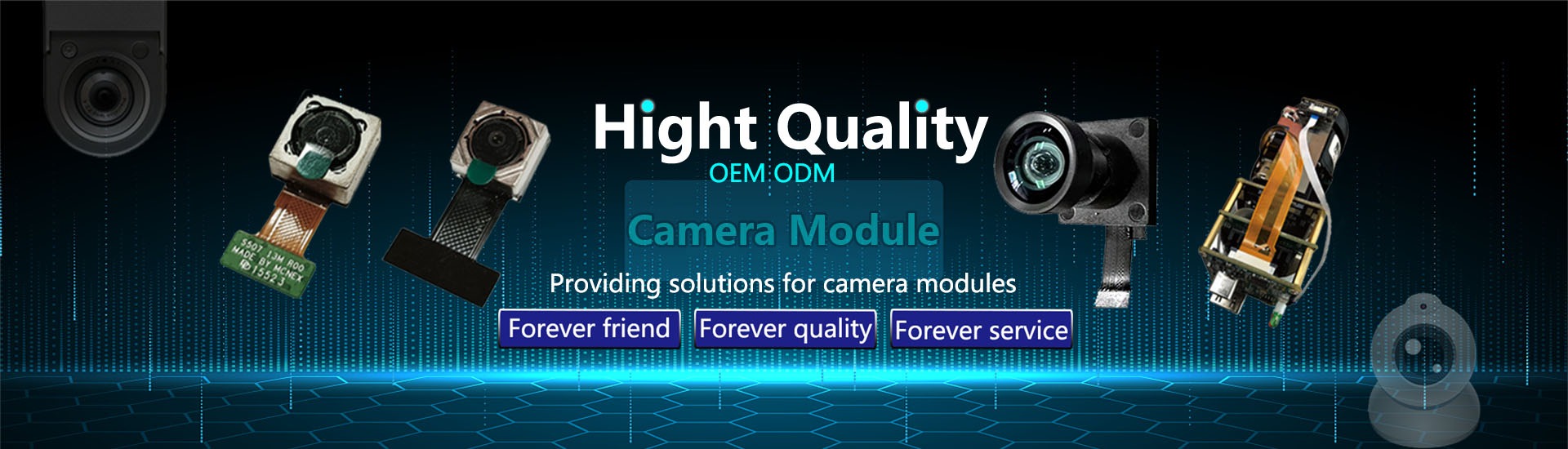 5507 13M R00
MADE BY MCNEX
15523

Hight Quality
OEM ODM

Camera Module

Providing solutions for camera modules

Forever friend
Forever quality
Forever service